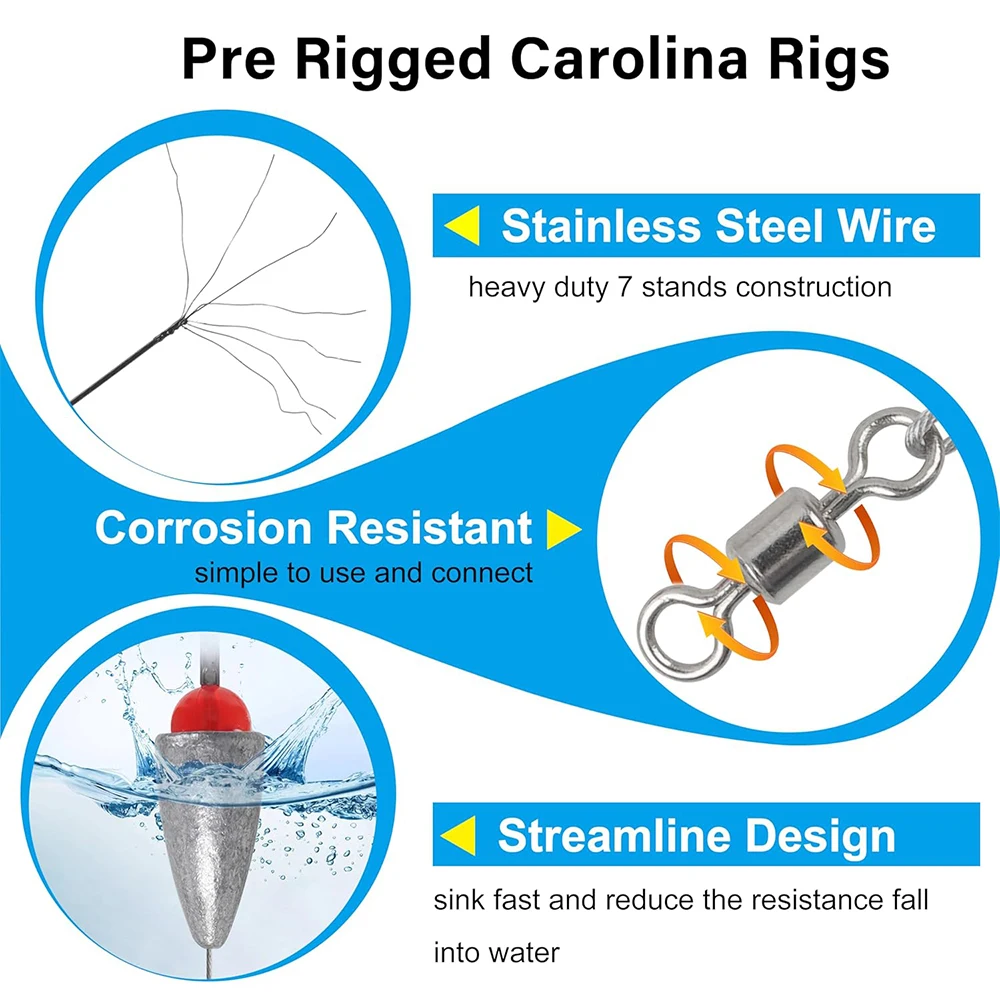 Pre Rigged Carolina Rigs

Stainless Steel Wire

heavy duty 7 stands construction

Corrosion Resistant

simple to use and connect

Streamline Design

sink fast and reduce the resistance fall into water